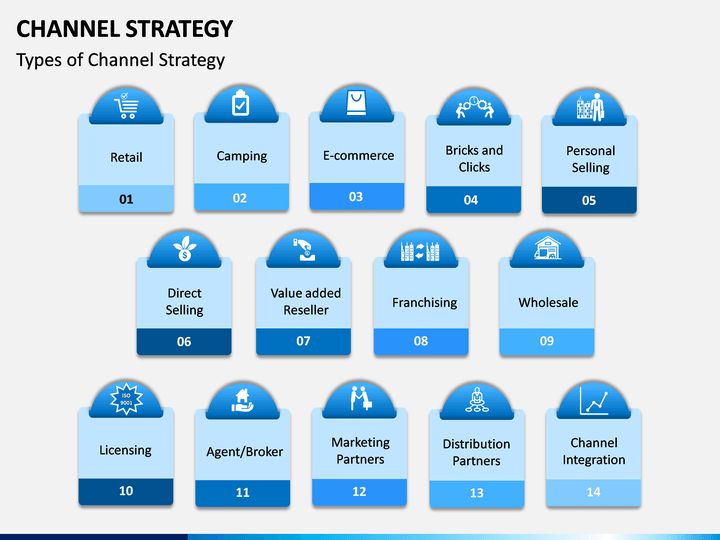 CHANNEL STRATEGY

Types of Channel Strategy

Retail
01

Camping
02

E-commerce
03

Bricks and Clicks
04

Personal Selling
05

Direct Selling
06

Value added Reseller
07

Franchising
08

Wholesale
09

ISO 9001

Licensing
10

Agent/Broker
11

Marketing Partners
12

Distribution Partners
13

Channel Integration
14